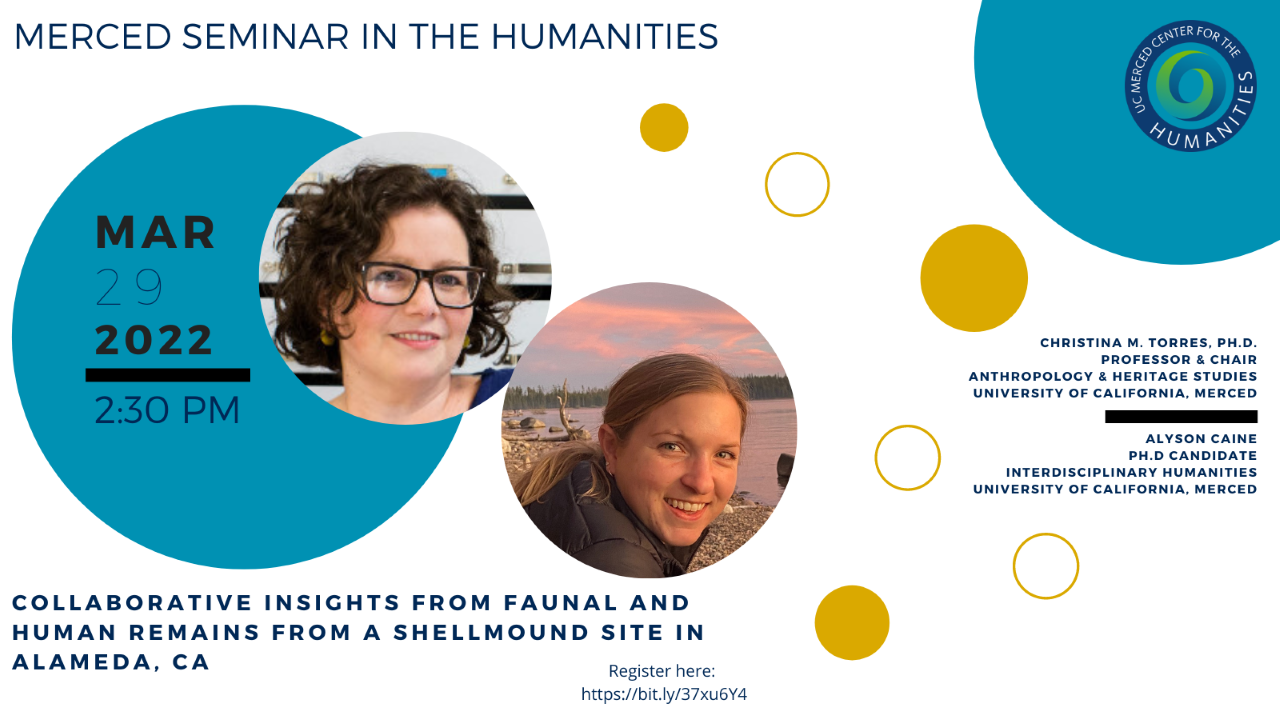 MERCED SEMINAR IN THE HUMANITIES

UC MERCED CENTER FOR THE HUMANITIES

MAR
29
2022
2:30 PM

CHRISTINA M. TORRES, PH.D.
PROFESSOR & CHAIR
ANTHROPOLOGY & HERITAGE STUDIES
UNIVERSITY OF CALIFORNIA, MERCED

ALYSON CAINE
PH.D CANDIDATE
INTERDISCIPLINARY HUMANITIES
UNIVERSITY OF CALIFORNIA, MERCED

COLLABORATIVE INSIGHTS FROM FAUNAL AND HUMAN REMAINS FROM A SHELLMOUND SITE IN ALAMEDA, CA

Register here:
https://bit.ly/37xu6Y4